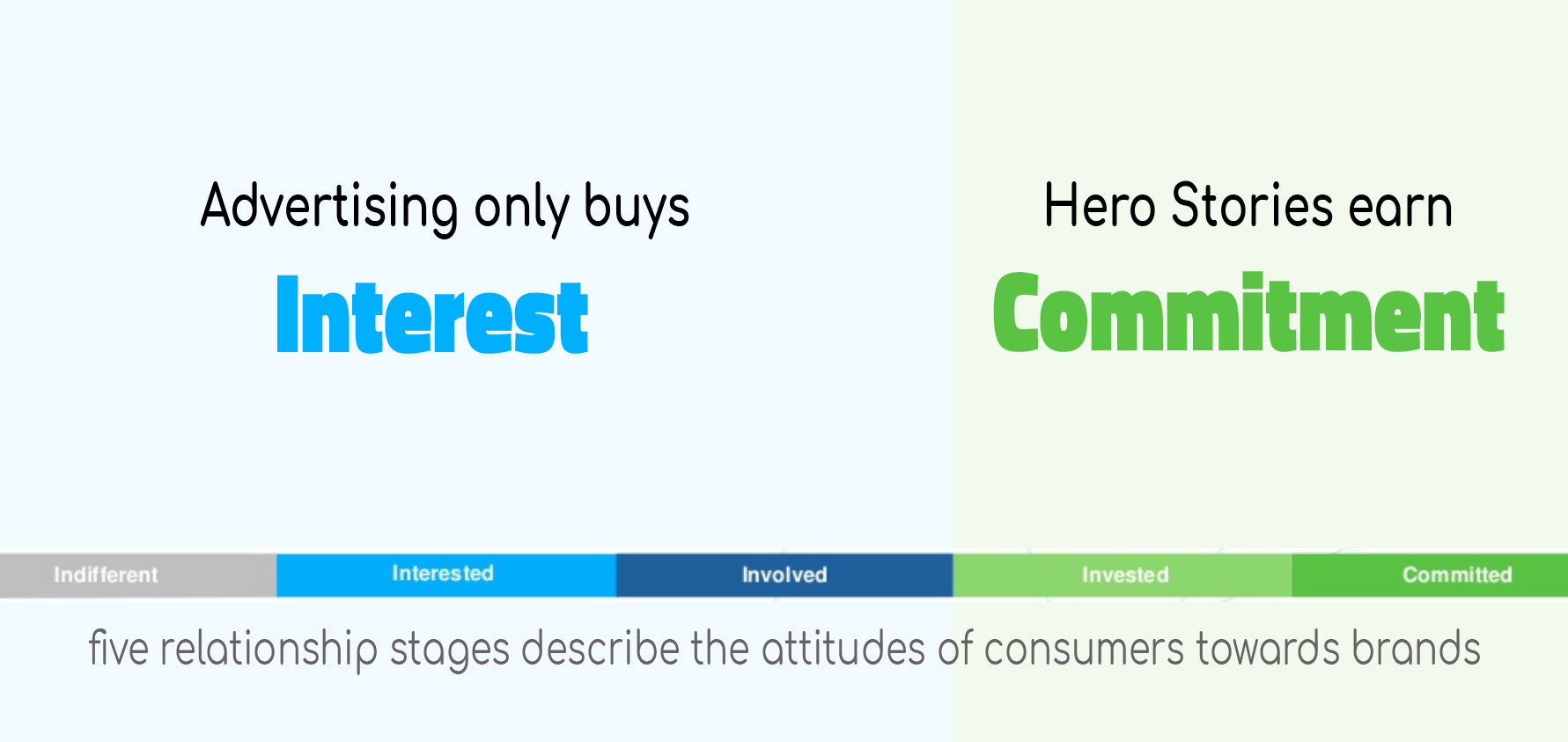 Advertising only buys
Interest

Hero Stories earn
Commitment

Indifferent
Interested
Involved
Invested
Committed

five relationship stages describe the attitudes of consumers towards brands